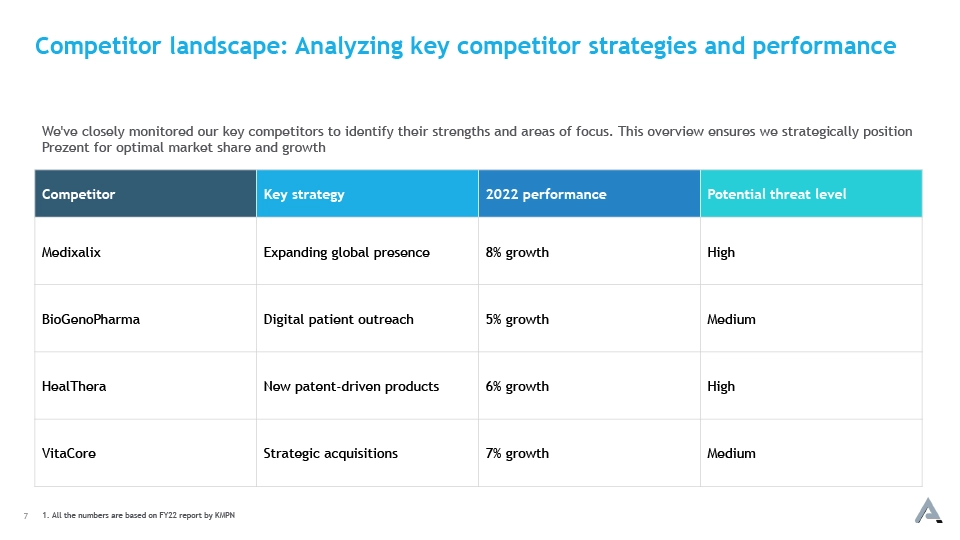 Competitor landscape: Analyzing key competitor strategies and performance

We've closely monitored our key competitors to identify their strengths and areas of focus. This overview ensures we strategically position Prezent for optimal market share and growth

| Competitor | Key strategy | 2022 performance | Potential threat level |
|---|---|---|---|
| Medixalix | Expanding global presence | 8% growth | High |
| BioGenoPharma | Digital patient outreach | 5% growth | Medium |
| HealThera | New patent-driven products | 6% growth | High |
| VitaCore | Strategic acquisitions | 7% growth | Medium |

7 1. All the numbers are based on FY22 report by KMPN